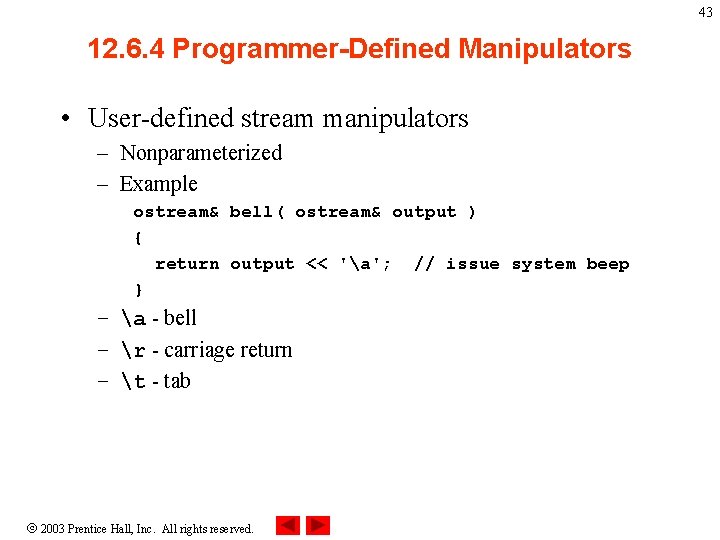 43

12.6.4 Programmer-Defined Manipulators

• User-defined stream manipulators
– Nonparameterized
– Example
ostream& bell( ostream& output )
{
return output << '\a'; // issue system beep
}
– \a - bell
– \r - carriage return
– \t - tab

© 2003 Prentice Hall, Inc. All rights reserved.